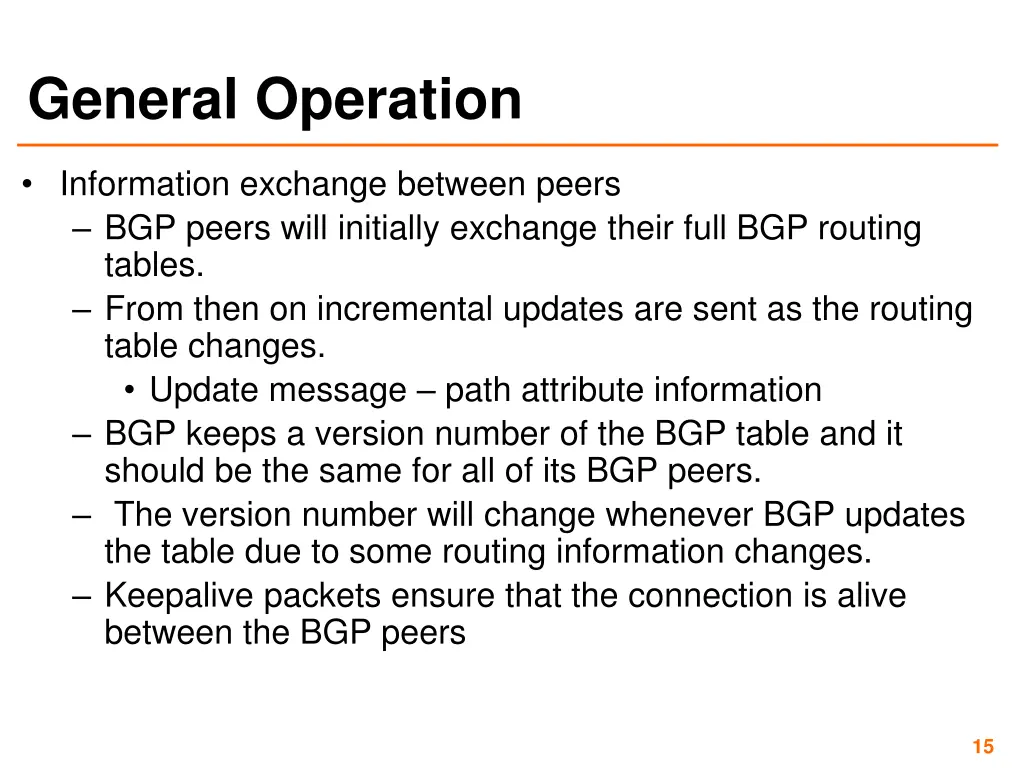 General Operation

• Information exchange between peers
– BGP peers will initially exchange their full BGP routing tables.
– From then on incremental updates are sent as the routing table changes.
• Update message – path attribute information
– BGP keeps a version number of the BGP table and it should be the same for all of its BGP peers.
– The version number will change whenever BGP updates the table due to some routing information changes.
– Keepalive packets ensure that the connection is alive between the BGP peers

15